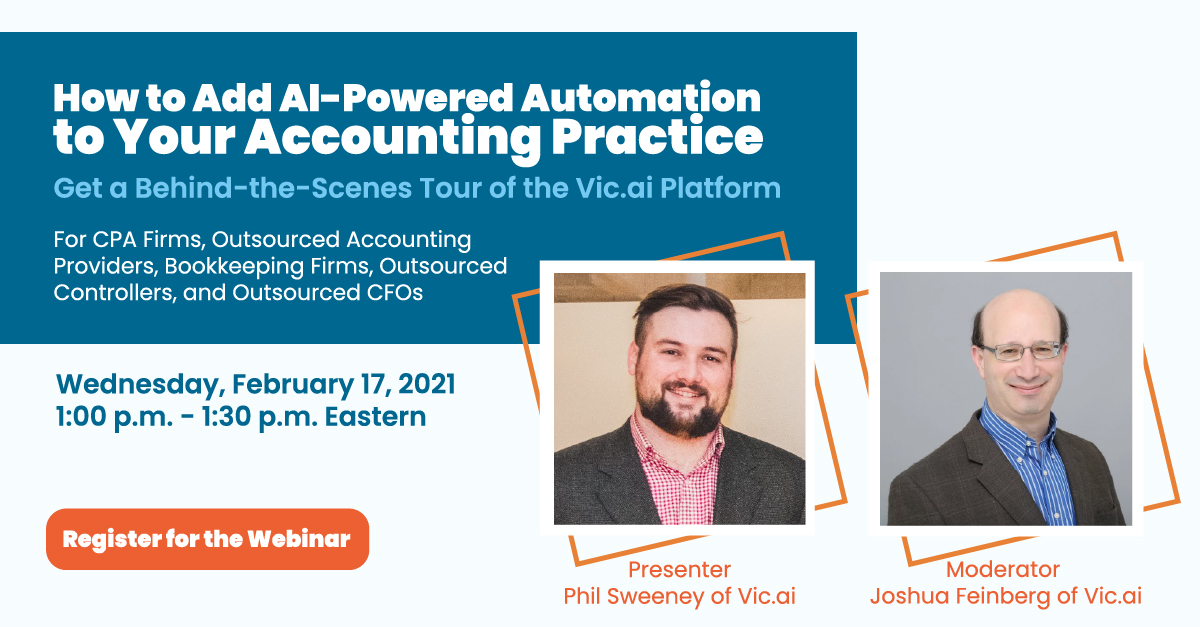 How to Add AI-Powered Automation to Your Accounting Practice

Get a Behind-the-Scenes Tour of the Vic.ai Platform

For CPA Firms, Outsourced Accounting Providers, Bookkeeping Firms, Outsourced Controllers, and Outsourced CFOs

Wednesday, February 17, 2021
1:00 p.m. - 1:30 p.m. Eastern

Register for the Webinar

Presenter
Phil Sweeney of Vic.ai

Moderator
Joshua Feinberg of Vic.ai